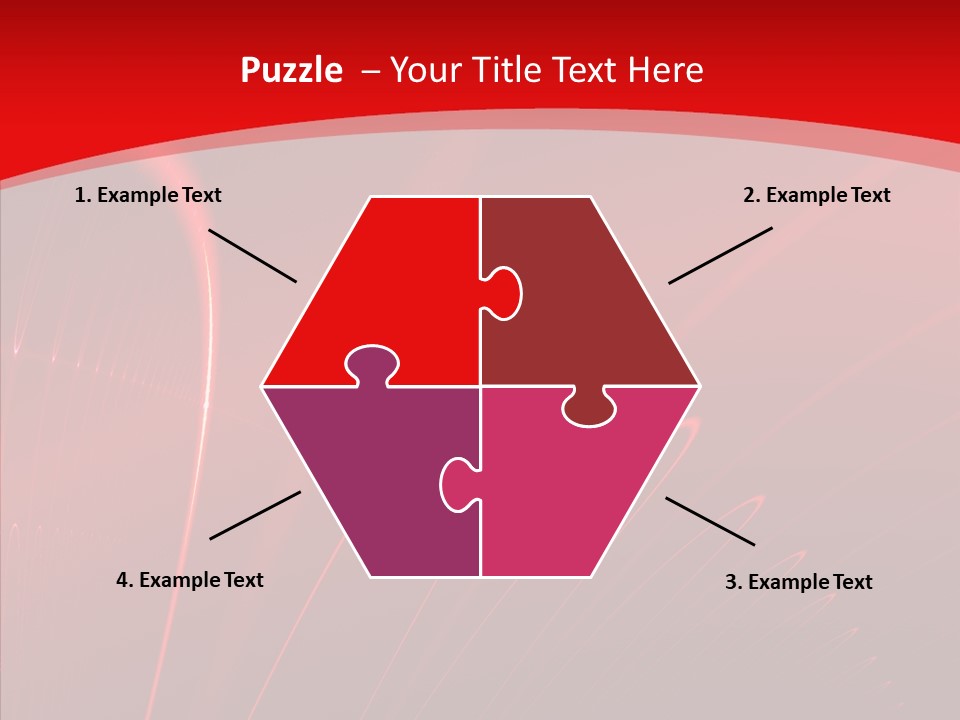 Puzzle – Your Title Text Here

1. Example Text

2. Example Text

4. Example Text

3. Example Text